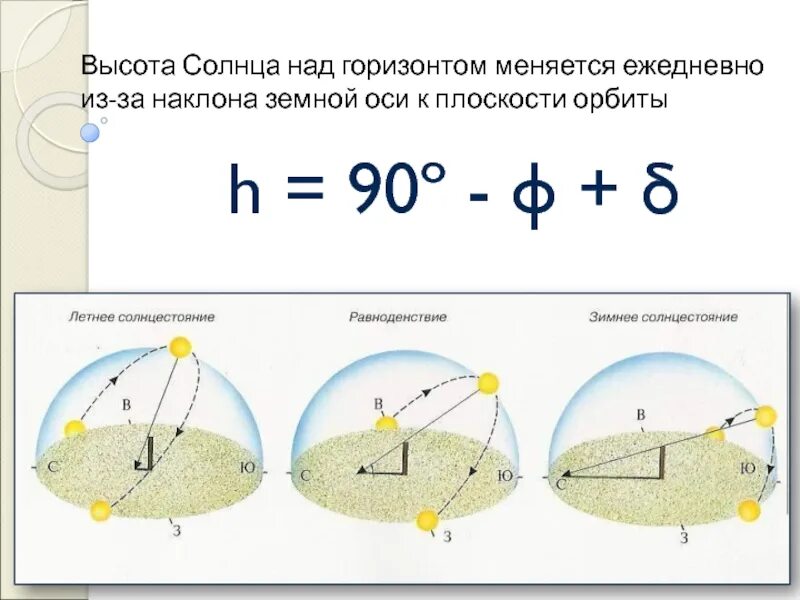 Высота Солнца над горизонтом меняется ежедневно из-за наклона земной оси к плоскости орбиты

$h = 90° - \phi + \delta$

Летнее солнцестояние

В

С

Ю

З

Равноденствие

В

С

Ю

З

Зимнее солнцестояние

В

С

Ю

З